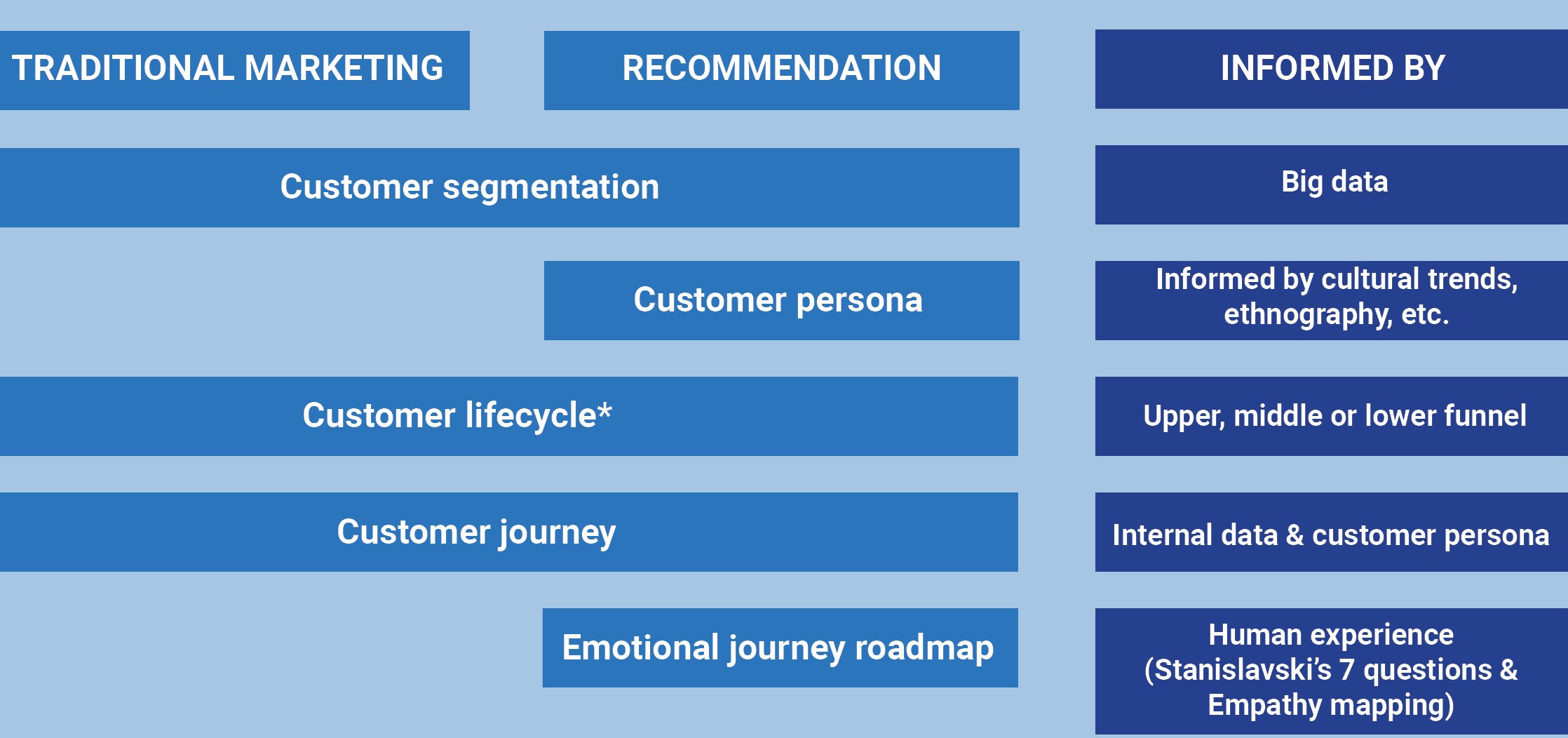 TRADITIONAL MARKETING

RECOMMENDATION

INFORMED BY

Customer segmentation

Big data

Customer persona

Informed by cultural trends, ethnography, etc.

Customer lifecycle*

Upper, middle or lower funnel

Customer journey

Internal data & customer persona

Emotional journey roadmap

Human experience (Stanislavski's 7 questions & Empathy mapping)